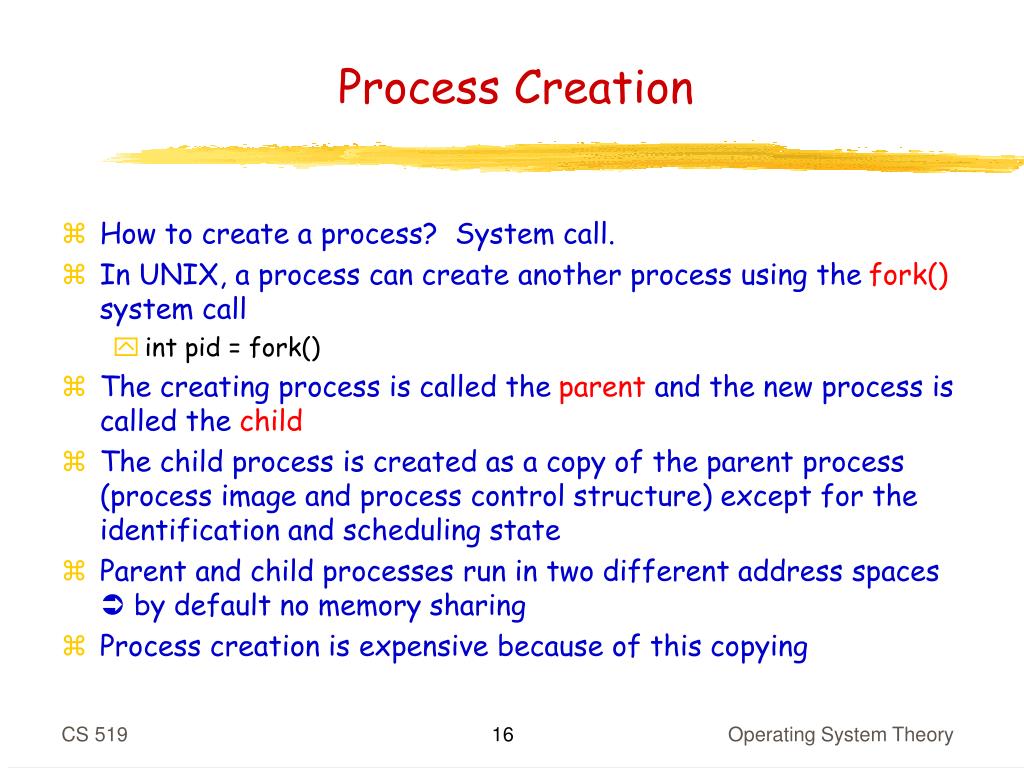 Process Creation

⌘ How to create a process? System call.

⌘ In UNIX, a process can create another process using the fork() system call

int pid = fork()

⌘ The creating process is called the parent and the new process is called the child

⌘ The child process is created as a copy of the parent process (process image and process control structure) except for the identification and scheduling state

⌘ Parent and child processes run in two different address spaces ➲ by default no memory sharing

⌘ Process creation is expensive because of this copying

CS 519

16

Operating System Theory